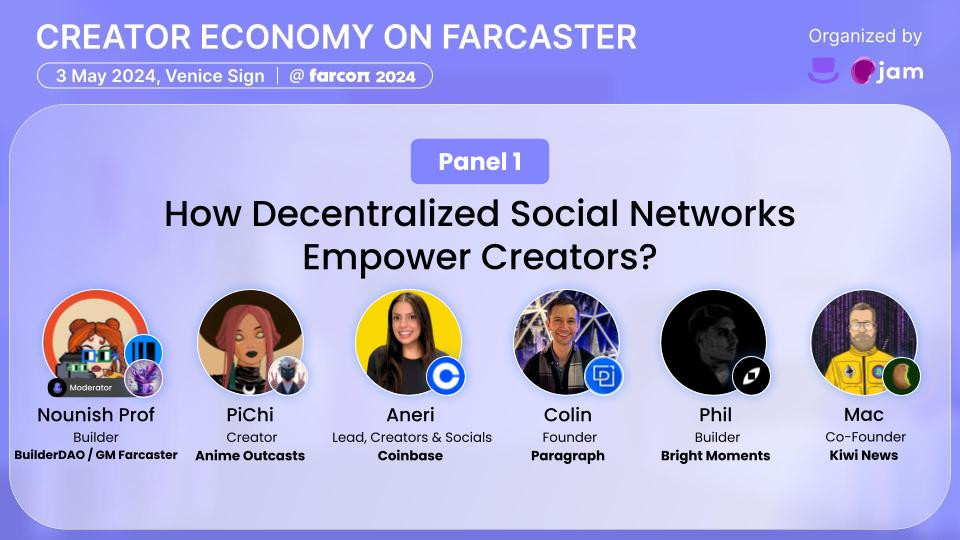 CREATOR ECONOMY ON FARCASTER

3 May 2024, Venice Sign | @ farcon 2024

Organized by

jam

Panel 1

How Decentralized Social Networks Empower Creators?

Moderator

Nounish Prof
Builder
BuilderDAO / GM Farcaster

PiChi
Creator
Anime Outcasts

Aneri
Lead, Creators & Socials
Coinbase

Colin
Founder
Paragraph

Phil
Builder
Bright Moments

Mac
Co-Founder
Kiwi News